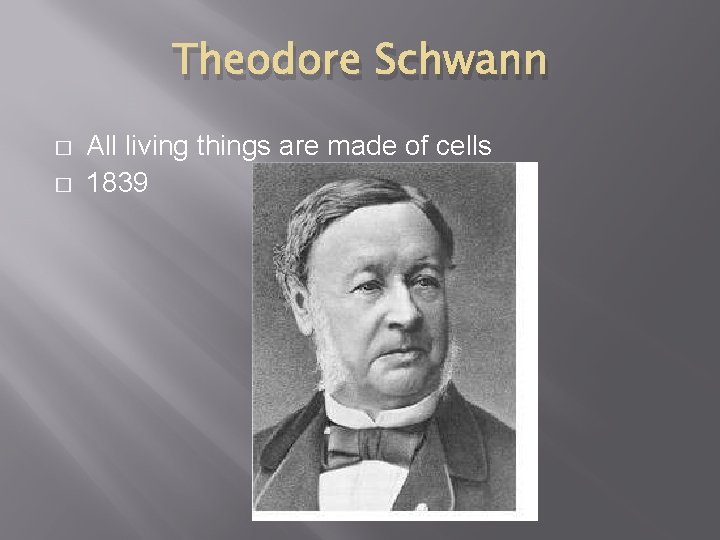 Theodore Schwann

□ All living things are made of cells
□ 1839